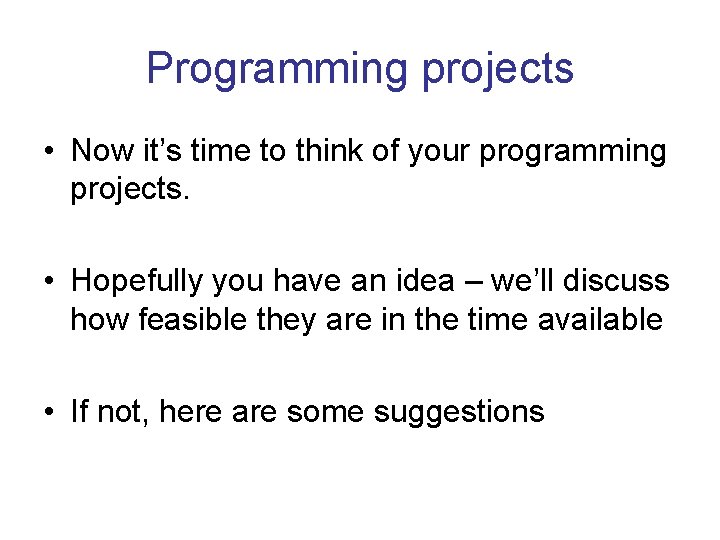 Programming projects

• Now it’s time to think of your programming projects.

• Hopefully you have an idea – we’ll discuss how feasible they are in the time available

• If not, here are some suggestions